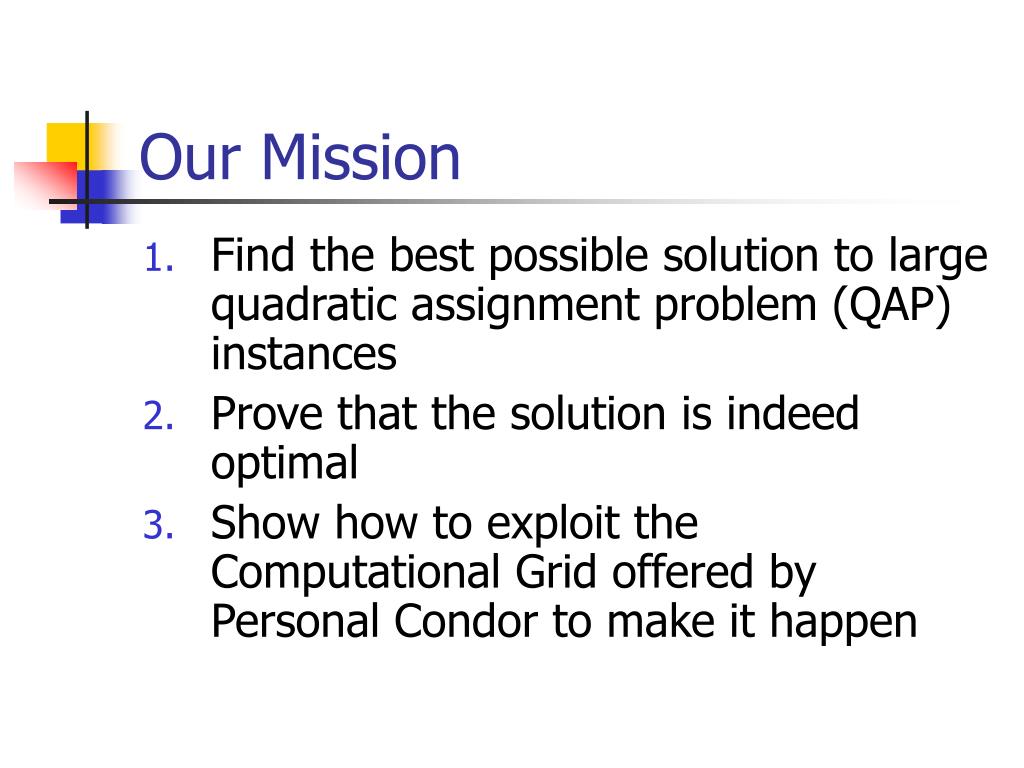 Our Mission

1. Find the best possible solution to large quadratic assignment problem (QAP) instances
2. Prove that the solution is indeed optimal
3. Show how to exploit the Computational Grid offered by Personal Condor to make it happen